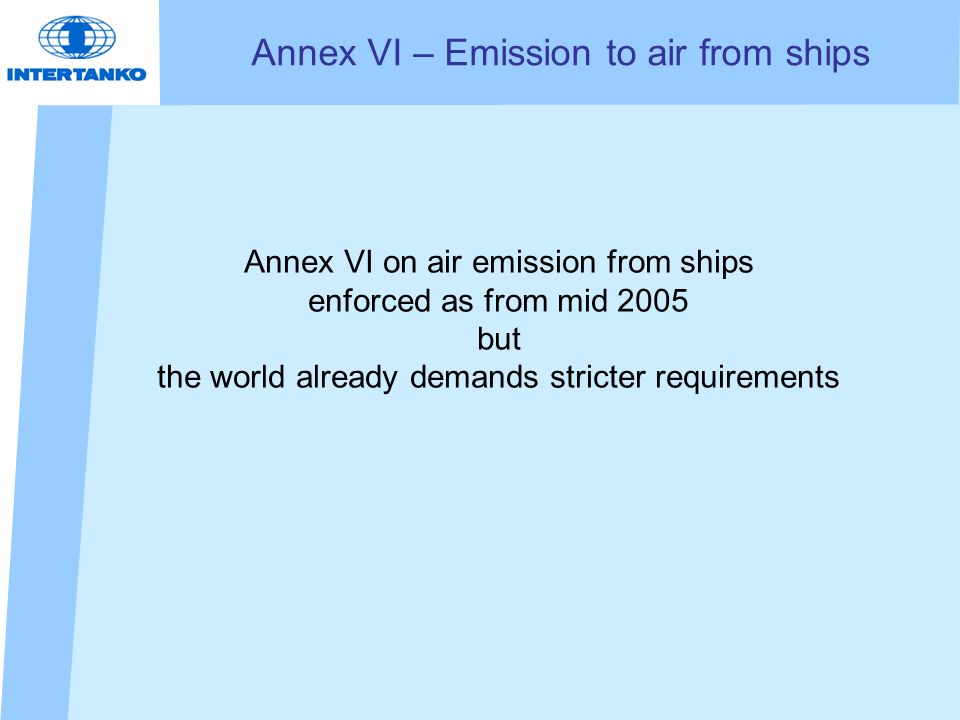 INTERTANKO

Annex VI – Emission to air from ships

Annex VI on air emission from ships
enforced as from mid 2005
but
the world already demands stricter requirements